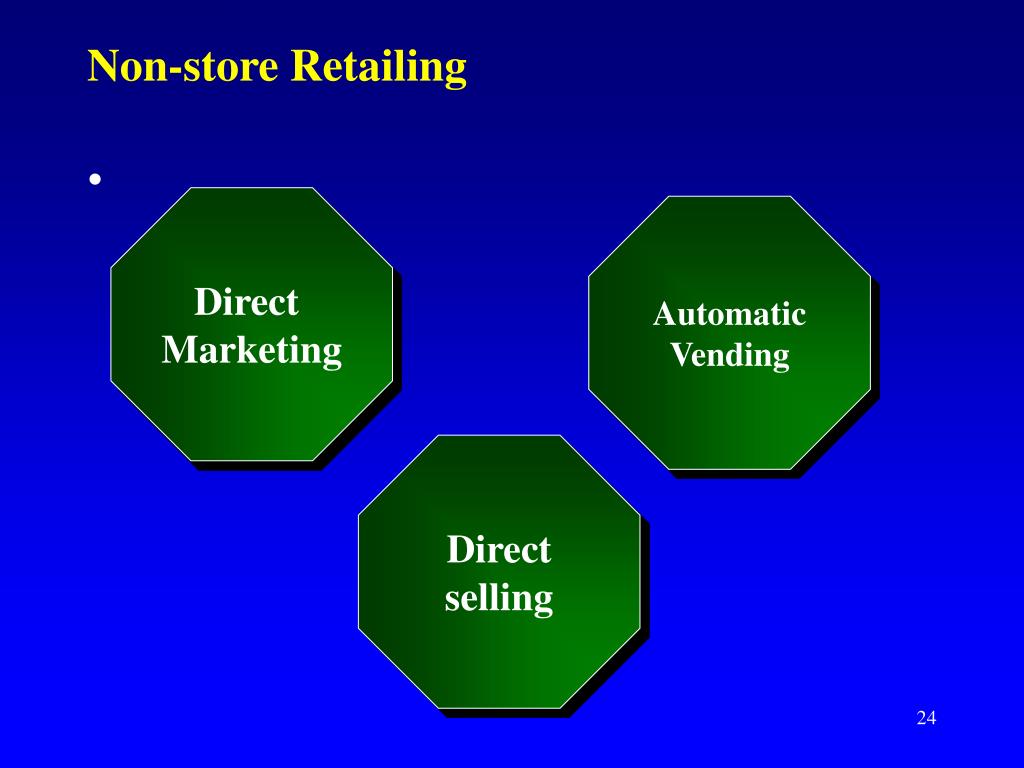 Non-store Retailing

•

Direct Marketing

Automatic Vending

Direct selling

24